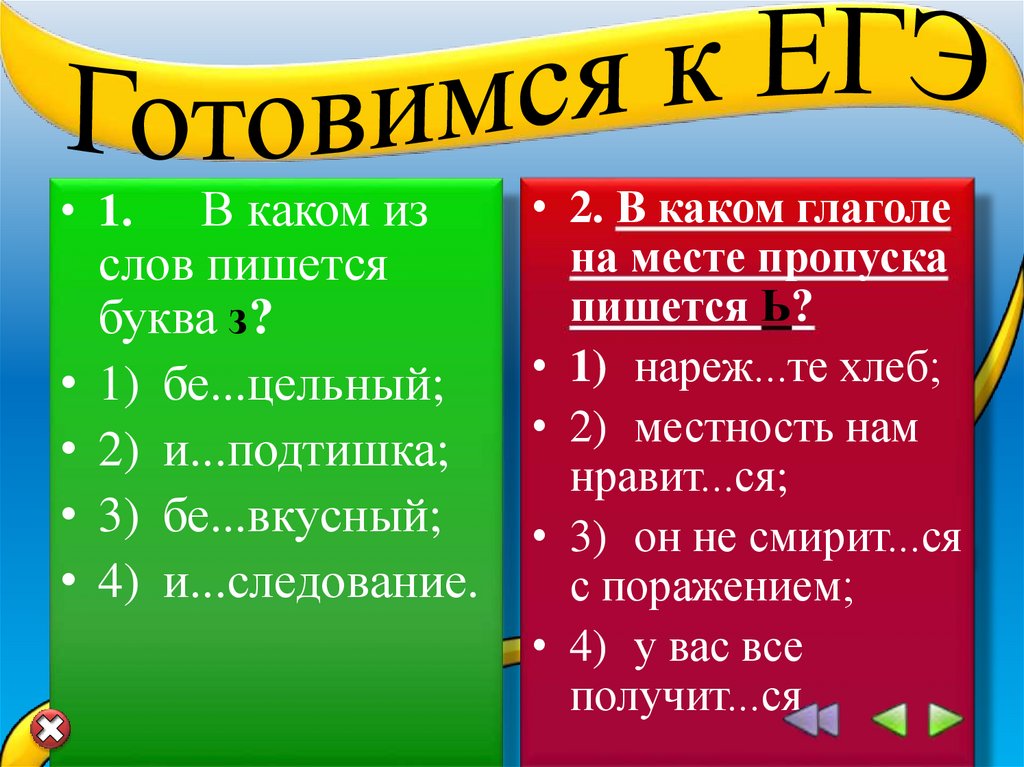 Готовимся к ЕГЭ

• 1. В каком из слов пишется буква з?
• 1) бе...цельный;
• 2) и...подтишка;
• 3) бе...вкусный;
• 4) и...следование.

• 2. В каком глаголе на месте пропуска пишется Ь?
• 1) нареж...те хлеб;
• 2) местность нам нравит...ся;
• 3) он не смирит...ся с поражением;
• 4) у вас все получит...ся